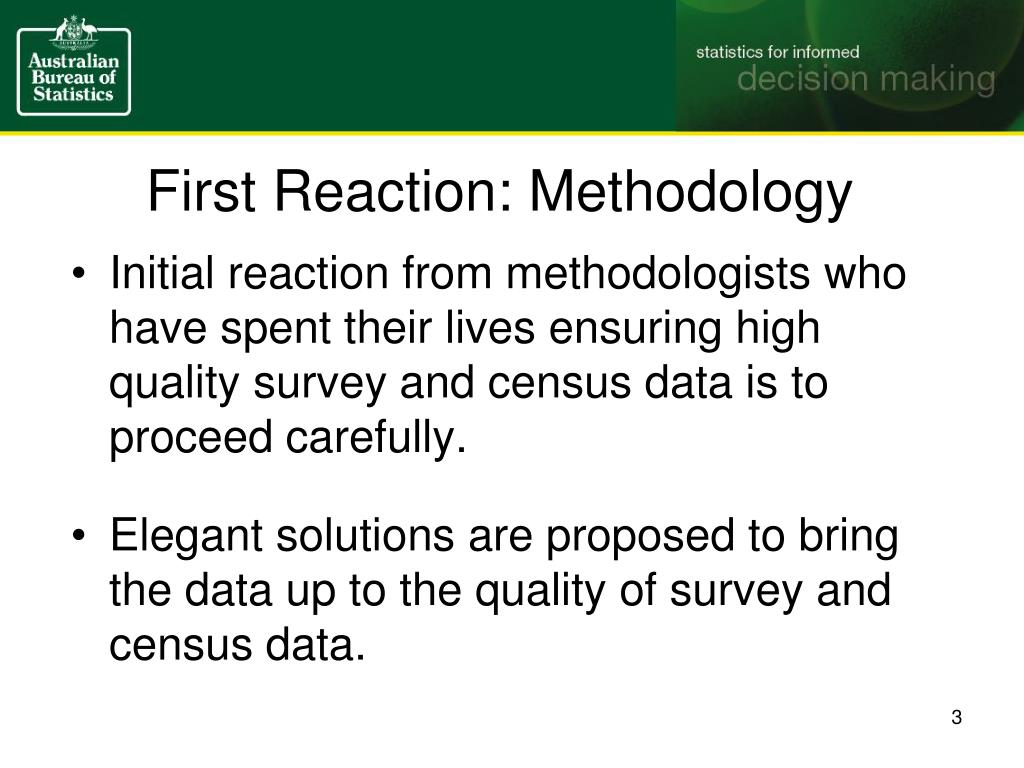 Australian Bureau of Statistics

statistics for informed decision making

First Reaction: Methodology

• Initial reaction from methodologists who have spent their lives ensuring high quality survey and census data is to proceed carefully.

• Elegant solutions are proposed to bring the data up to the quality of survey and census data.

3